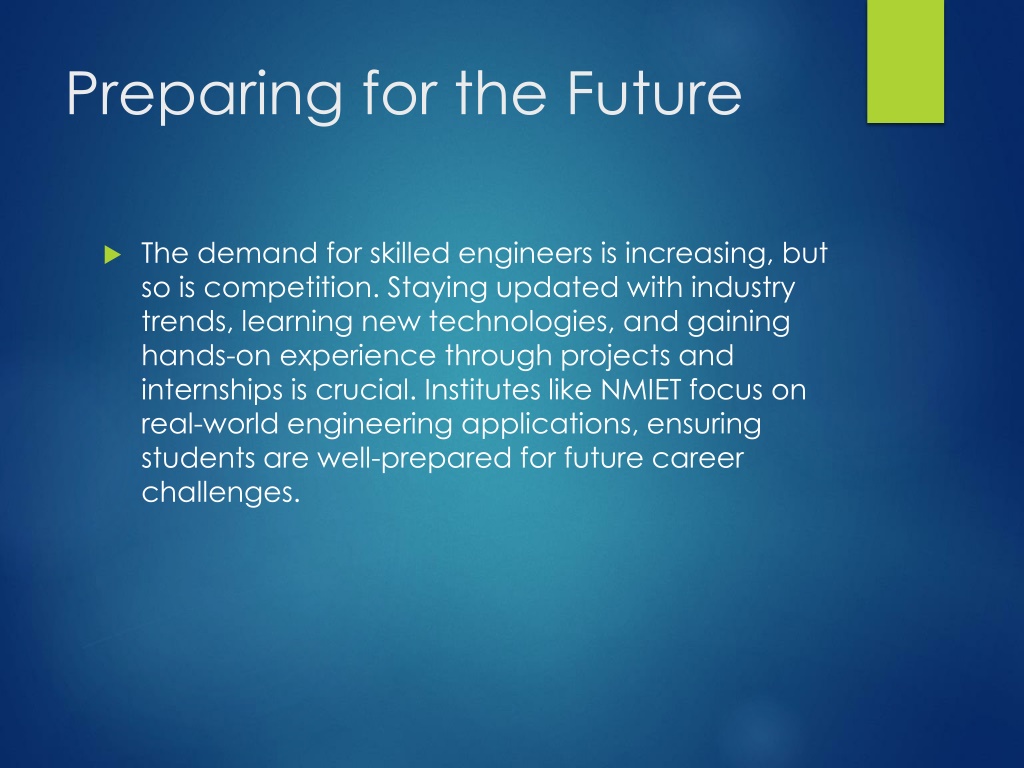 Preparing for the Future

The demand for skilled engineers is increasing, but so is competition. Staying updated with industry trends, learning new technologies, and gaining hands-on experience through projects and internships is crucial. Institutes like NMIET focus on real-world engineering applications, ensuring students are well-prepared for future career challenges.